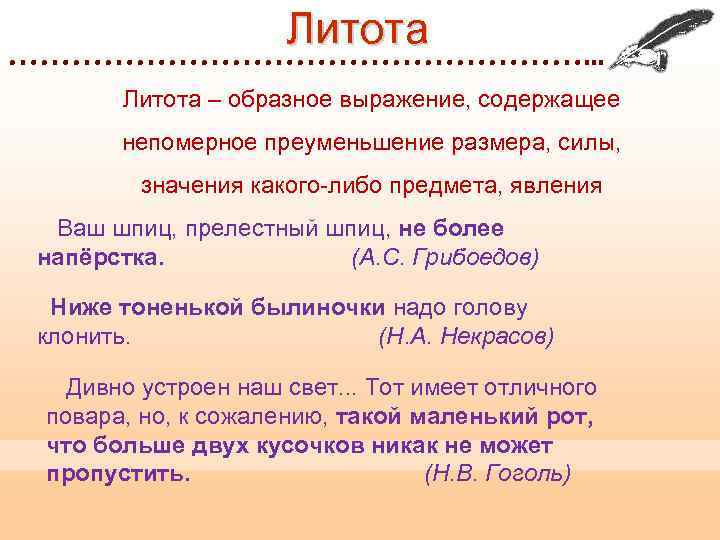 Литота

Литота – образное выражение, содержащее непомерное преуменьшение размера, силы, значения какого-либо предмета, явления

Ваш шпиц, прелестный шпиц, не более напёрстка. (А.С. Грибоедов)

Ниже тоненькой былиночки надо голову клонить. (Н.А. Некрасов)

Дивно устроен наш свет... Тот имеет отличного повара, но, к сожалению, такой маленький рот, что больше двух кусочков никак не может пропустить. (Н.В. Гоголь)